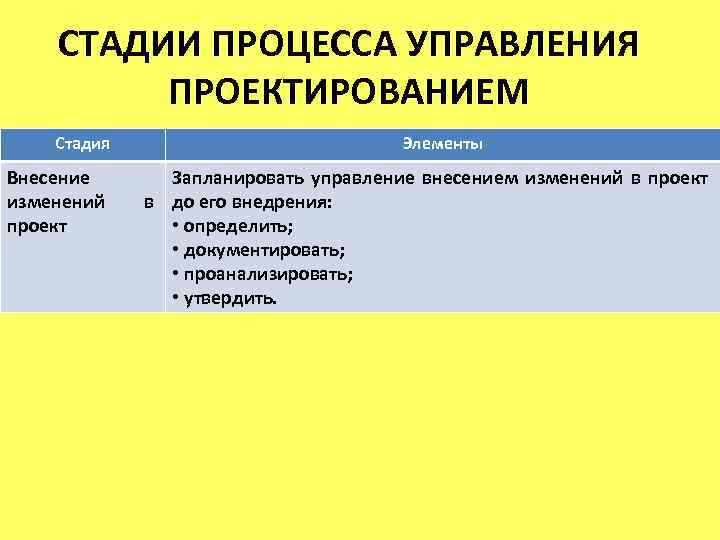 СТАДИИ ПРОЦЕССА УПРАВЛЕНИЯ ПРОЕКТИРОВАНИЕМ

| Стадия | Элементы |
|---|---|
| Внесение изменений в проект | Запланировать управление внесением изменений в проект до его внедрения: • определить; • документировать; • проанализировать; • утвердить. |